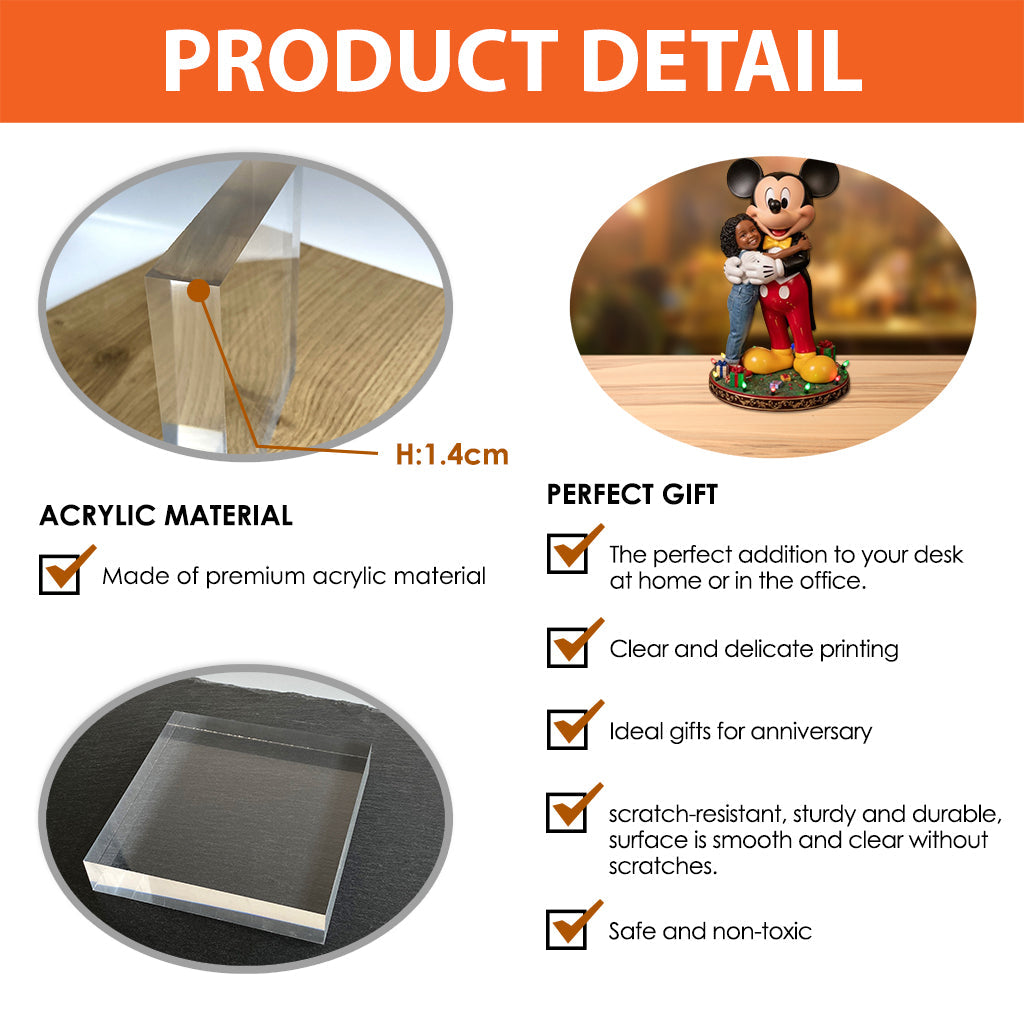 PRODUCT DETAIL

H:1.4cm

ACRYLIC MATERIAL

Made of premium acrylic material

PERFECT GIFT

The perfect addition to your desk at home or in the office.

Clear and delicate printing

Ideal gifts for anniversary

scratch-resistant, sturdy and durable, surface is smooth and clear without scratches.

Safe and non-toxic